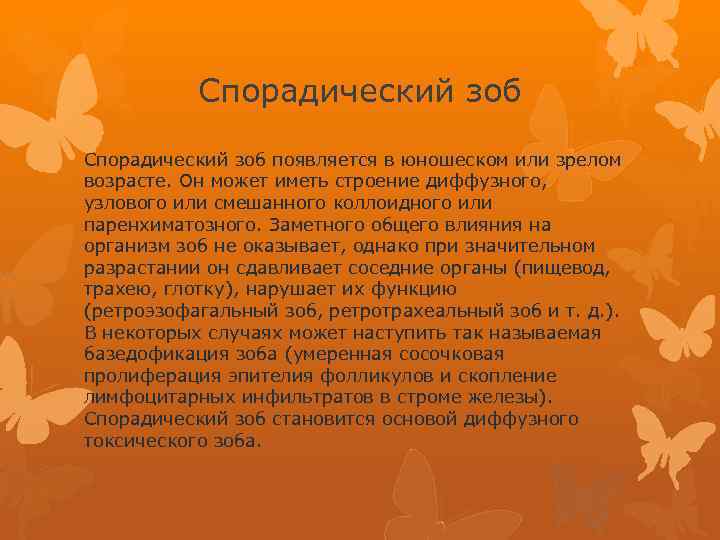 Спорадический зоб

Спорадический зоб появляется в юношеском или зрелом возрасте. Он может иметь строение диффузного, узлового или смешанного коллоидного или паренхиматозного. Заметного общего влияния на организм зоб не оказывает, однако при значительном разрастании он сдавливает соседние органы (пищевод, трахею, глотку), нарушает их функцию (ретроэзофагальный зоб, ретротрахеальный зоб и т. д.). В некоторых случаях может наступить так называемая базедофикация зоба (умеренная сосочковая пролиферация эпителия фолликулов и скопление лимфоцитарных инфильтратов в строме железы). Спорадический зоб становится основой диффузного токсического зоба.